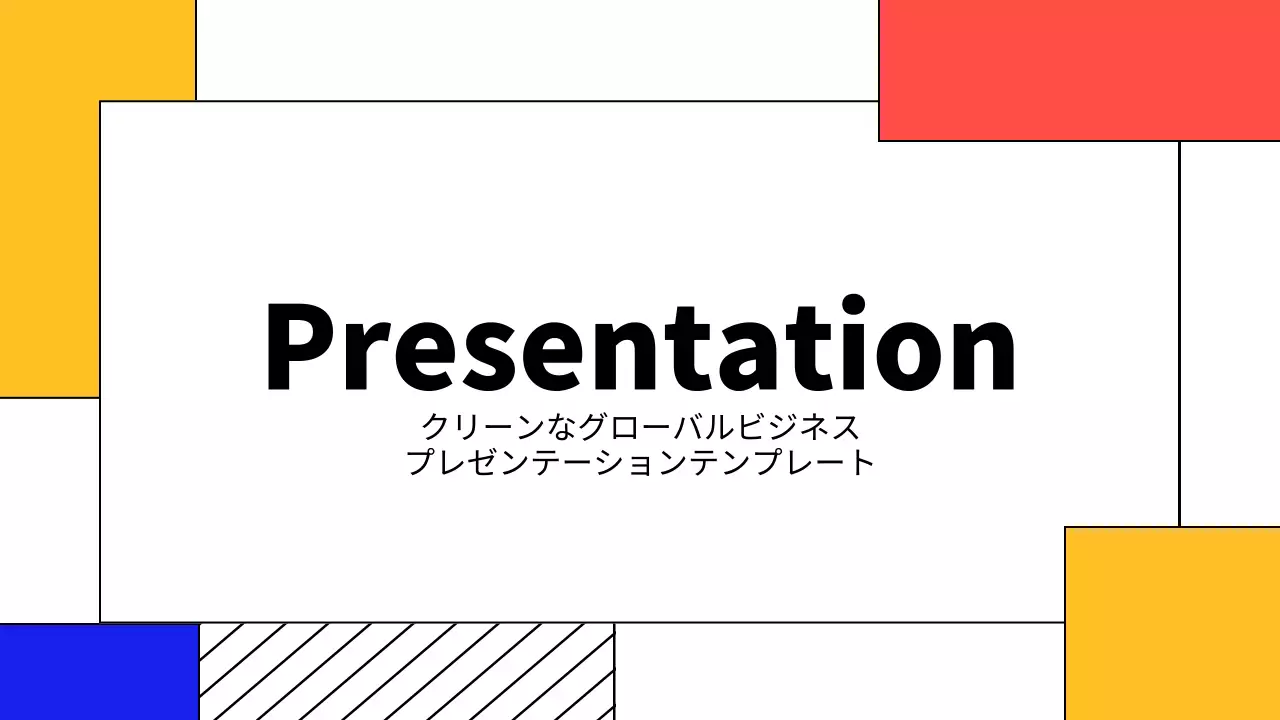 Presentation
クリーンなグローバルビジネス
プレゼンテーションテンプレート